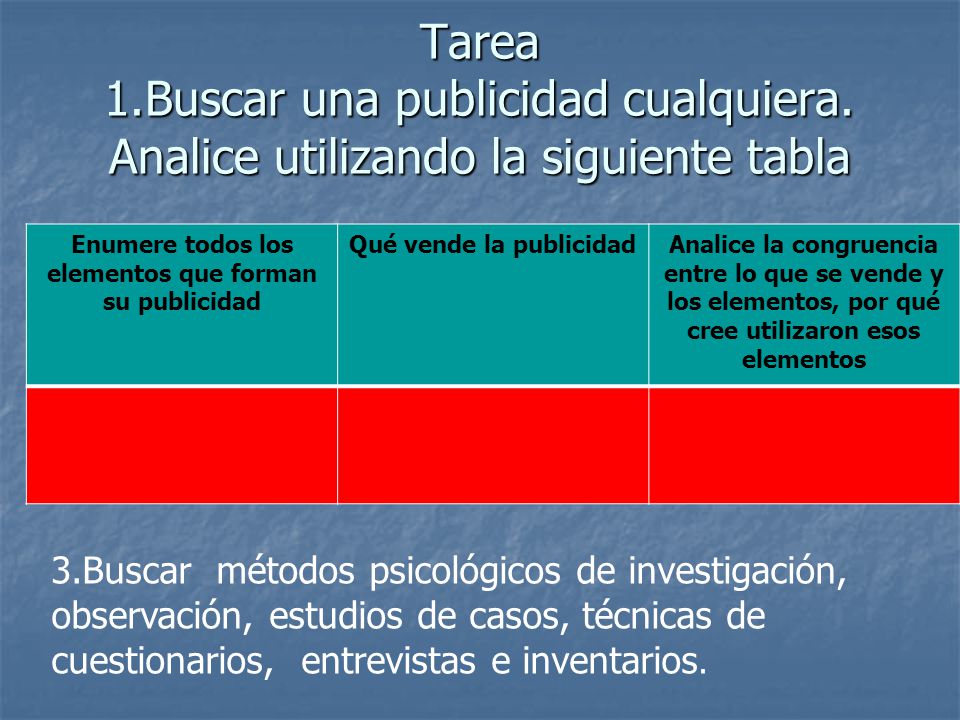 Tarea
1.Buscar una publicidad cualquiera. Analice utilizando la siguiente tabla

| Enumere todos los elementos que forman su publicidad | Qué vende la publicidad | Analice la congruencia entre lo que se vende y los elementos, por qué cree utilizaron esos elementos |
|---|---|---|
| | | |

3.Buscar métodos psicológicos de investigación, observación, estudios de casos, técnicas de cuestionarios, entrevistas e inventarios.